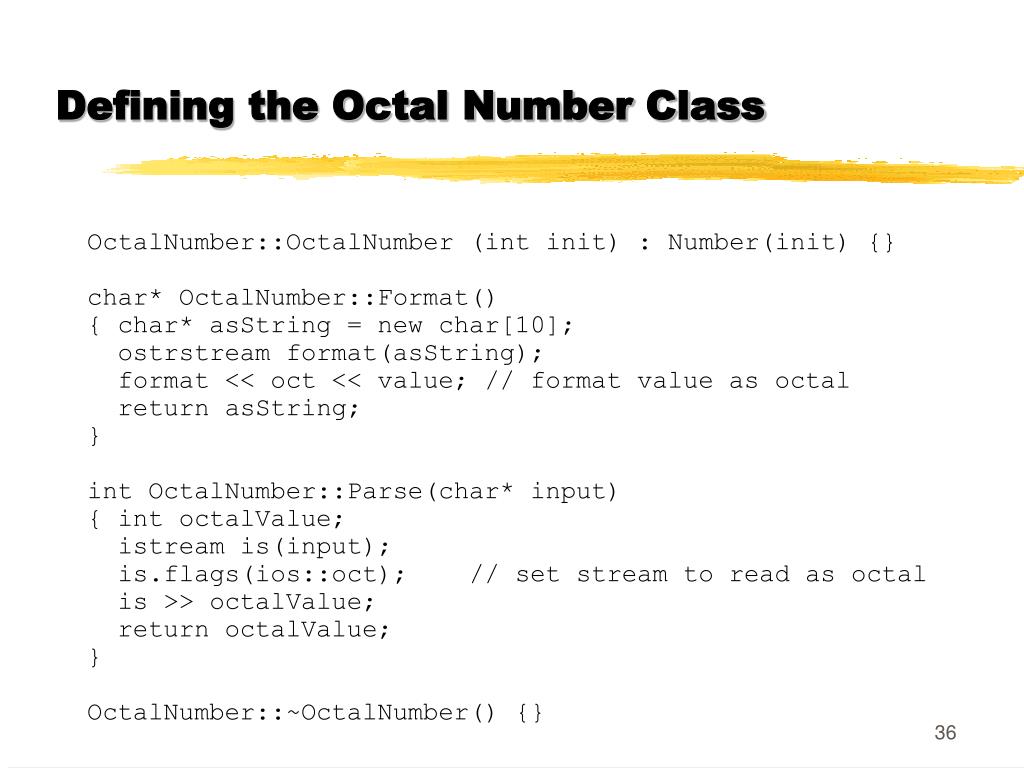 Defining the Octal Number Class

OctalNumber::OctalNumber (int init) : Number(init) {}

char* OctalNumber::Format()
{ char* asString = new char[10];
  ostrstream format(asString);
  format << oct << value; // format value as octal
  return asString;
}

int OctalNumber::Parse(char* input)
{ int octalValue;
  istream is(input);
  is.flags(ios::oct);    // set stream to read as octal
  is >> octalValue;
  return octalValue;
}

OctalNumber::~OctalNumber() {}

36